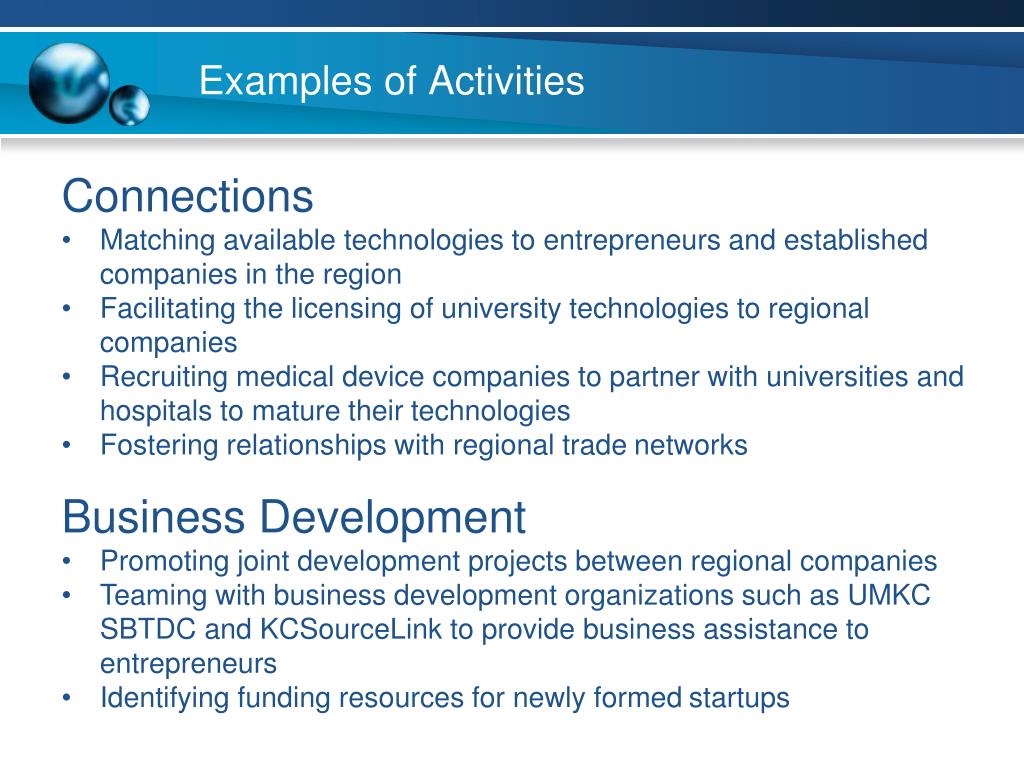 Examples of Activities

Connections
• Matching available technologies to entrepreneurs and established companies in the region
• Facilitating the licensing of university technologies to regional companies
• Recruiting medical device companies to partner with universities and hospitals to mature their technologies
• Fostering relationships with regional trade networks

Business Development
• Promoting joint development projects between regional companies
• Teaming with business development organizations such as UMKC SBTDC and KCSourceLink to provide business assistance to entrepreneurs
• Identifying funding resources for newly formed startups